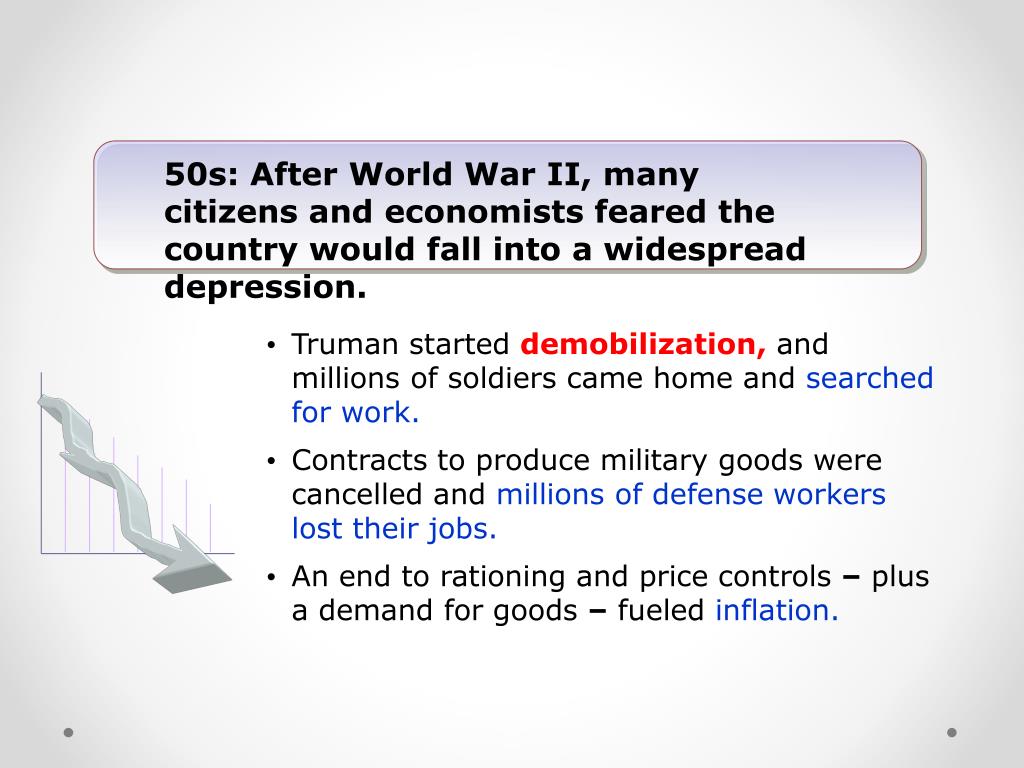 50s: After World War II, many citizens and economists feared the country would fall into a widespread depression.

• Truman started demobilization, and millions of soldiers came home and searched for work.

• Contracts to produce military goods were cancelled and millions of defense workers lost their jobs.

• An end to rationing and price controls – plus a demand for goods – fueled inflation.